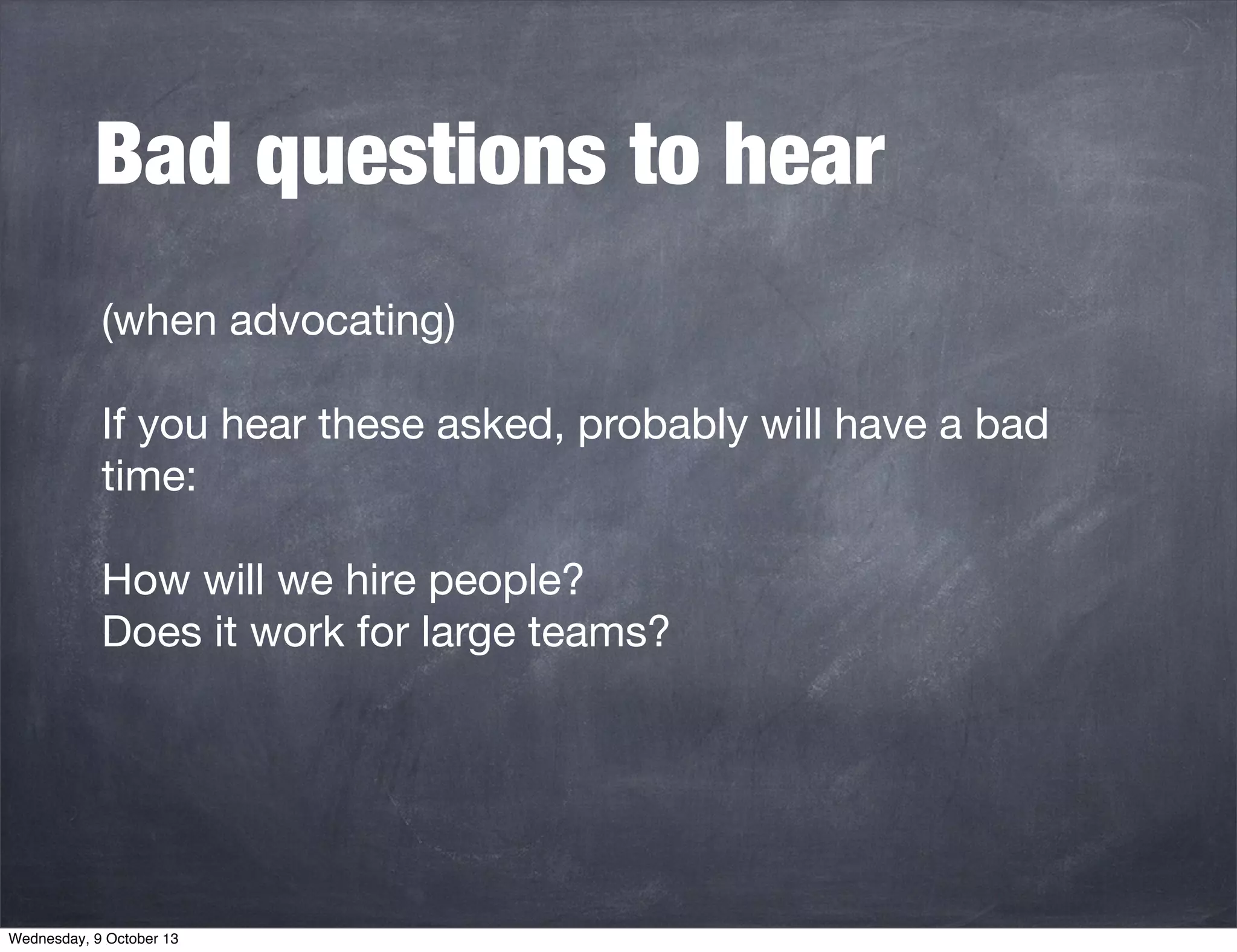 Bad questions to hear

(when advocating)

If you hear these asked, probably will have a bad time:

How will we hire people?
Does it work for large teams?

Wednesday, 9 October 13